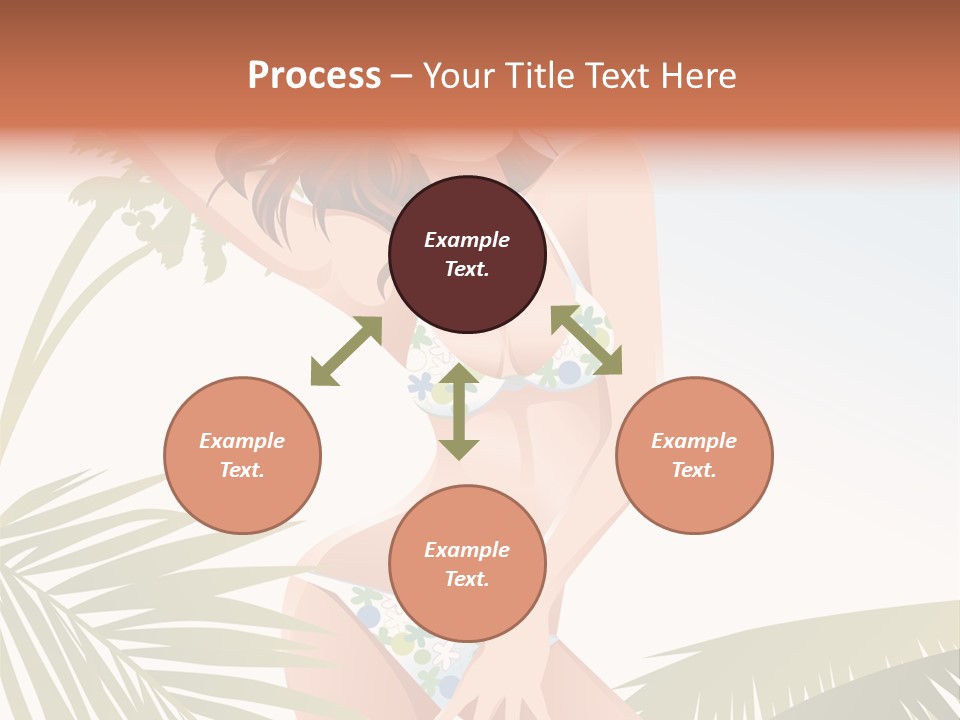 Process – Your Title Text Here

Example Text.

Example Text.

Example Text.

Example Text.